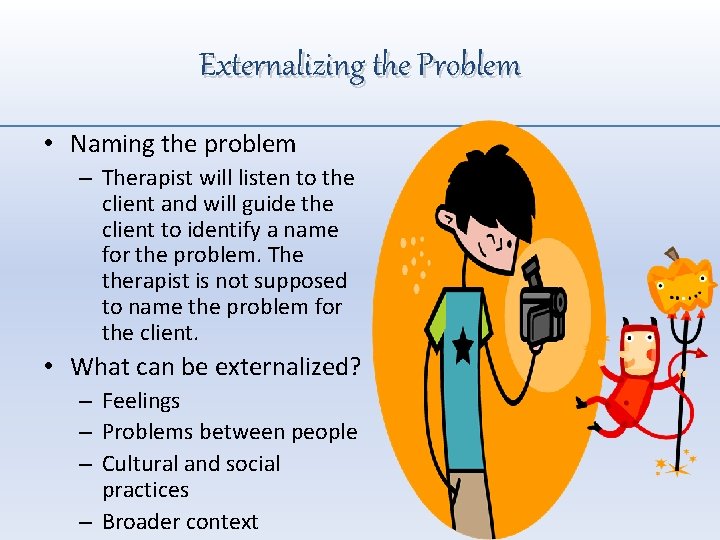 Externalizing the Problem

• Naming the problem
– Therapist will listen to the client and will guide the client to identify a name for the problem. The therapist is not supposed to name the problem for the client.

• What can be externalized?
– Feelings
– Problems between people
– Cultural and social practices
– Broader context